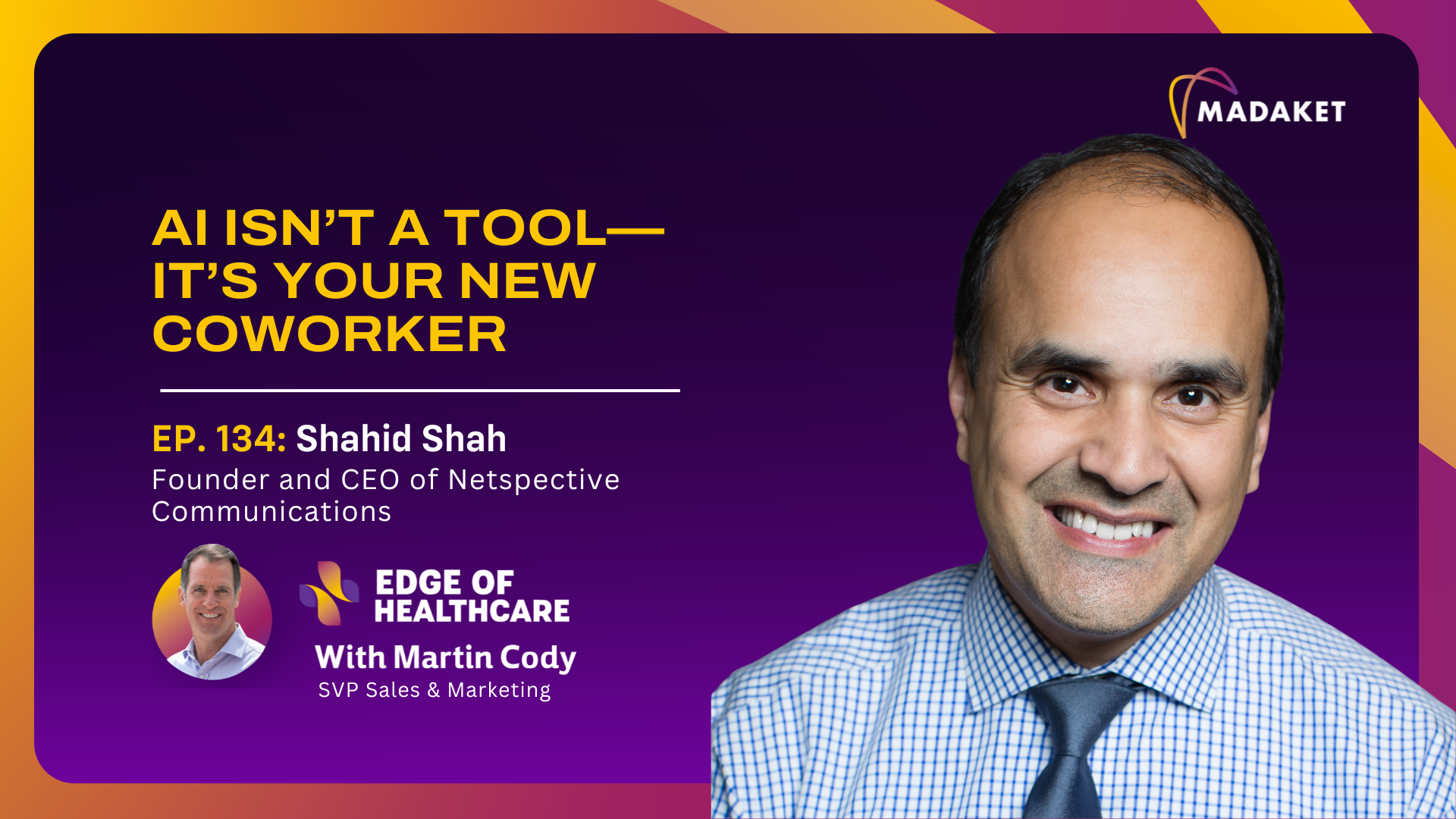 MADAKET

AI ISN'T A TOOL—
IT'S YOUR NEW
COWORKER

EP. 134: Shahid Shah
Founder and CEO of Netspective Communications

EDGE OF HEALTHCARE
With Martin Cody
SVP Sales & Marketing